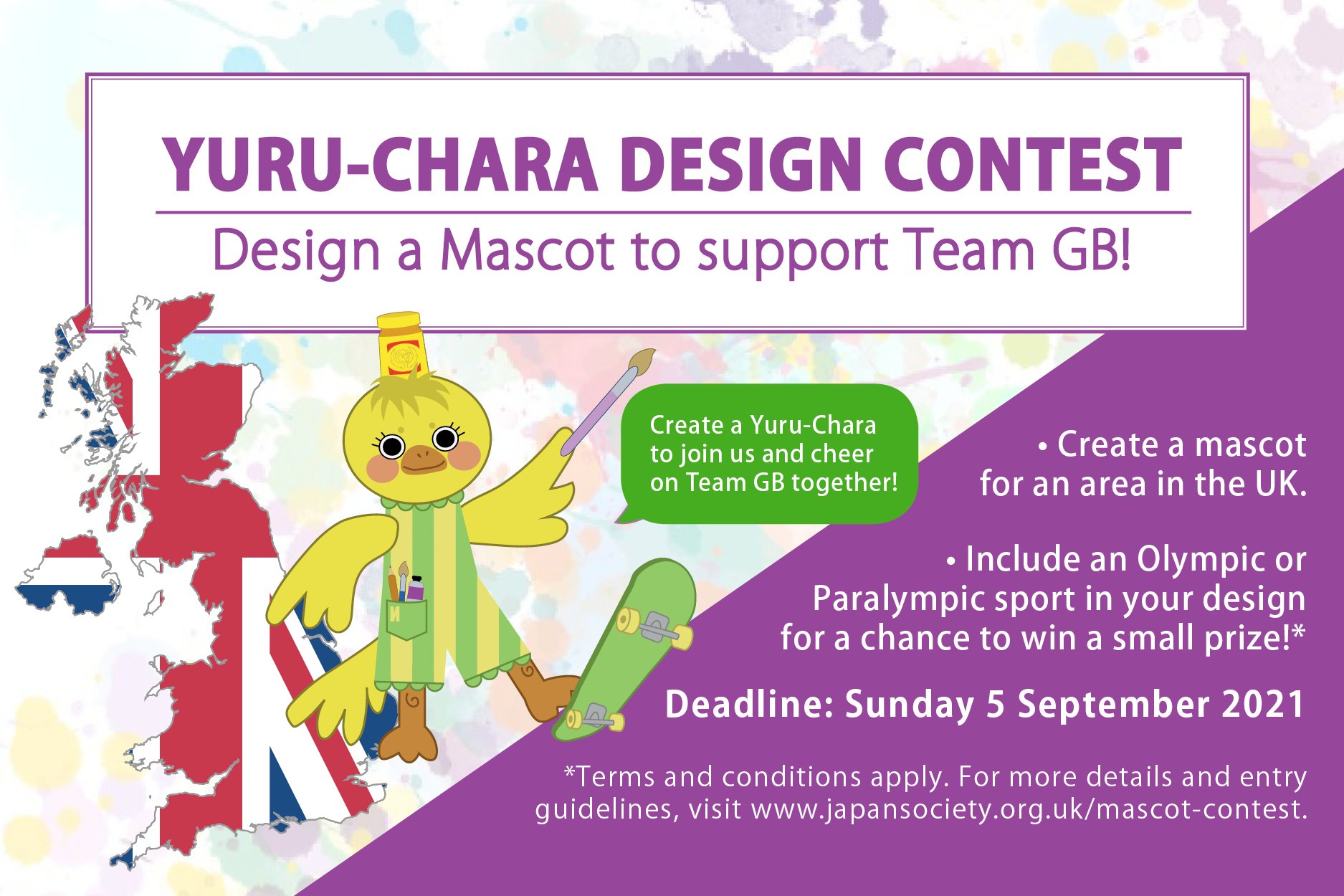 YURU-CHARA DESIGN CONTEST

Design a Mascot to support Team GB!

Create a Yuru-Chara to join us and cheer on Team GB together!

• Create a mascot for an area in the UK.

• Include an Olympic or Paralympic sport in your design for a chance to win a small prize!*

Deadline: Sunday 5 September 2021

*Terms and conditions apply. For more details and entry guidelines, visit www.japansociety.org.uk/mascot-contest.